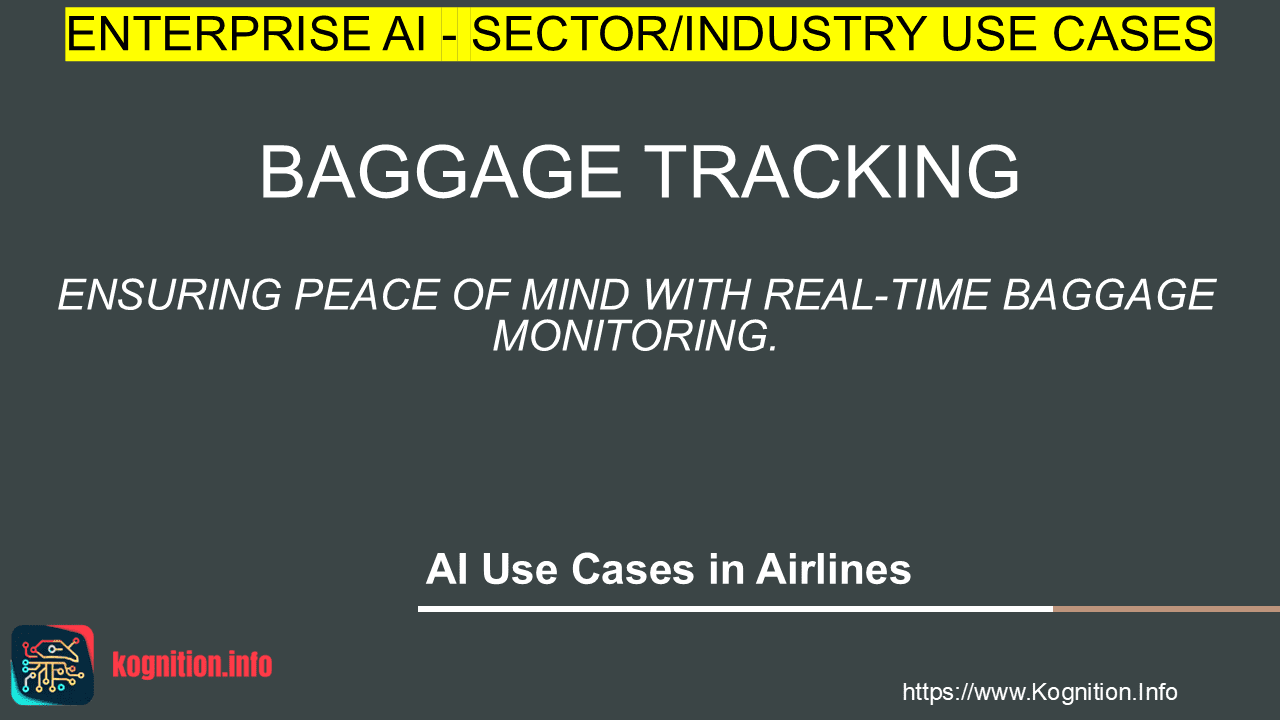 ENTERPRISE AI - SECTOR/INDUSTRY USE CASES

BAGGAGE TRACKING

ENSURING PEACE OF MIND WITH REAL-TIME BAGGAGE MONITORING.

AI Use Cases in Airlines

kognition.info

https://www.Kognition.Info